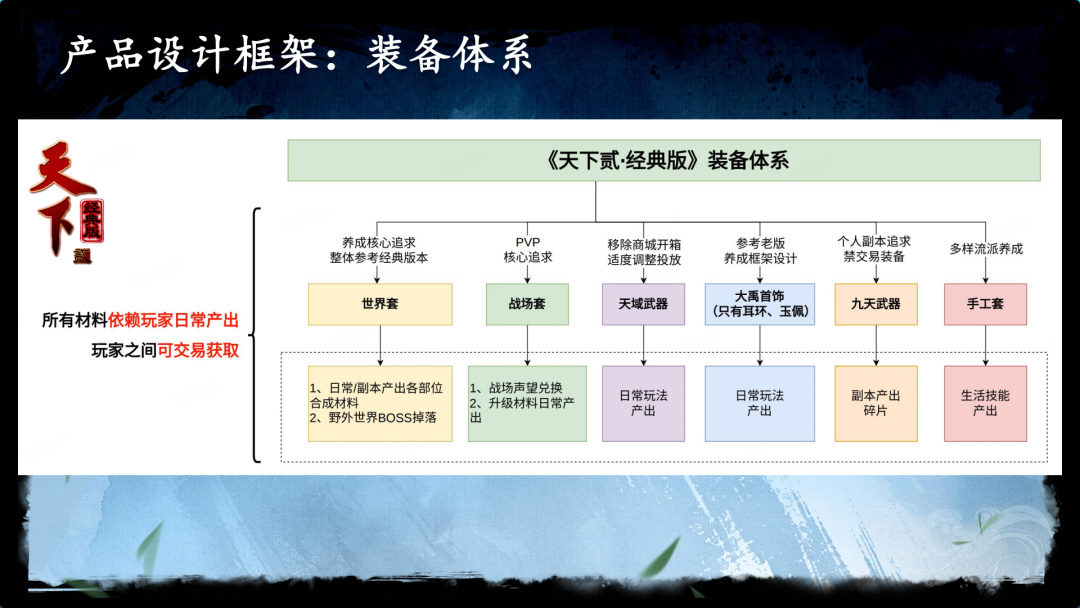 产品设计框架：装备体系

天下 经典版 贰

所有材料依赖玩家日常产出
玩家之间可交易获取

《天下贰·经典版》装备体系

养成核心追求
整体参考经典版本

世界套

1、日常/副本产出各部位合成材料
2、野外世界BOSS掉落

PVP
核心追求

战场套

1、战场声望兑换
2、升级材料日常产出

移除商城开箱
适度调整投放

天域武器

日常玩法
产出

参考老版
养成框架设计

大禹首饰
(只有耳环、玉佩)

日常玩法
产出

个人副本追求
禁交易装备

九天武器

副本产出
碎片

多样流派养成

手工套

生活技能
产出